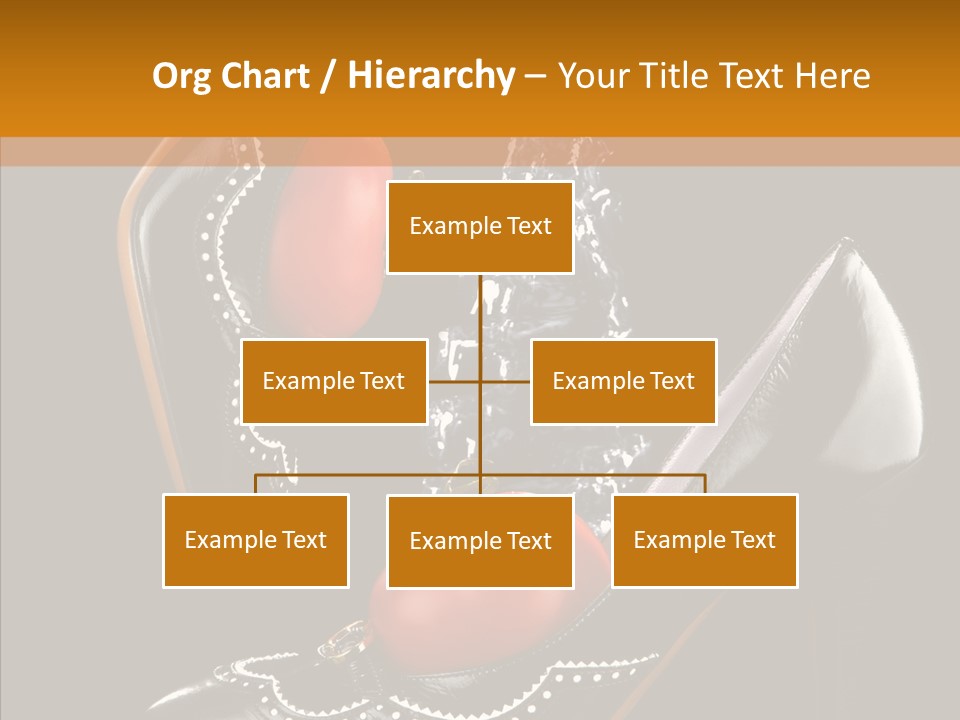 Org Chart / Hierarchy – Your Title Text Here

Example Text

Example Text

Example Text

Example Text

Example Text

Example Text